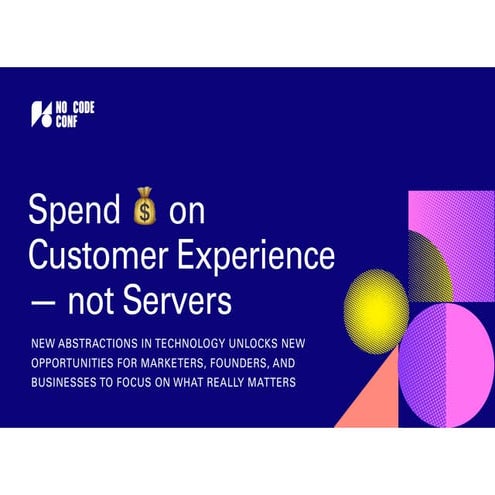 NO CODE CONF

Spend 💰 on Customer Experience — not Servers

NEW ABSTRACTIONS IN TECHNOLOGY UNLOCKS NEW OPPORTUNITIES FOR MARKETERS, FOUNDERS, AND BUSINESSES TO FOCUS ON WHAT REALLY MATTERS